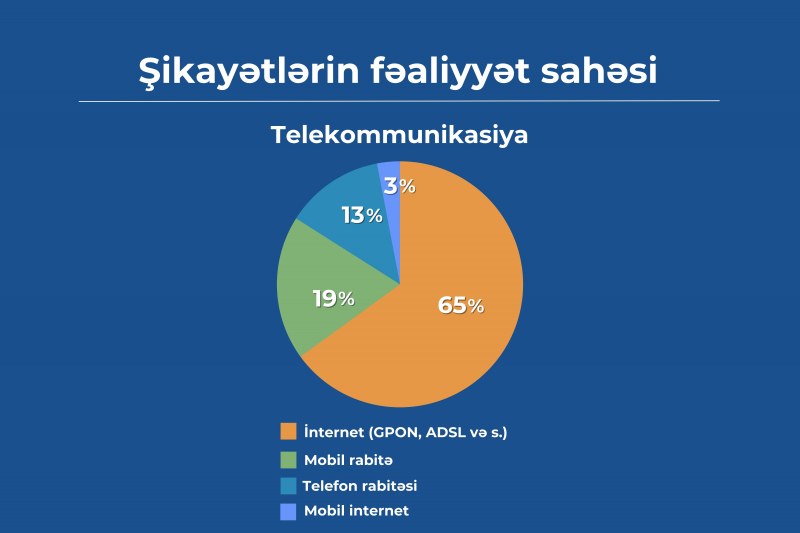 Şikayətlərin fəaliyyət sahəsi

Telekommunikasiya

3%
13%
19%
65%

İnternet (GPON, ADSL və s.)
Mobil rabitə
Telefon rabitəsi
Mobil internet